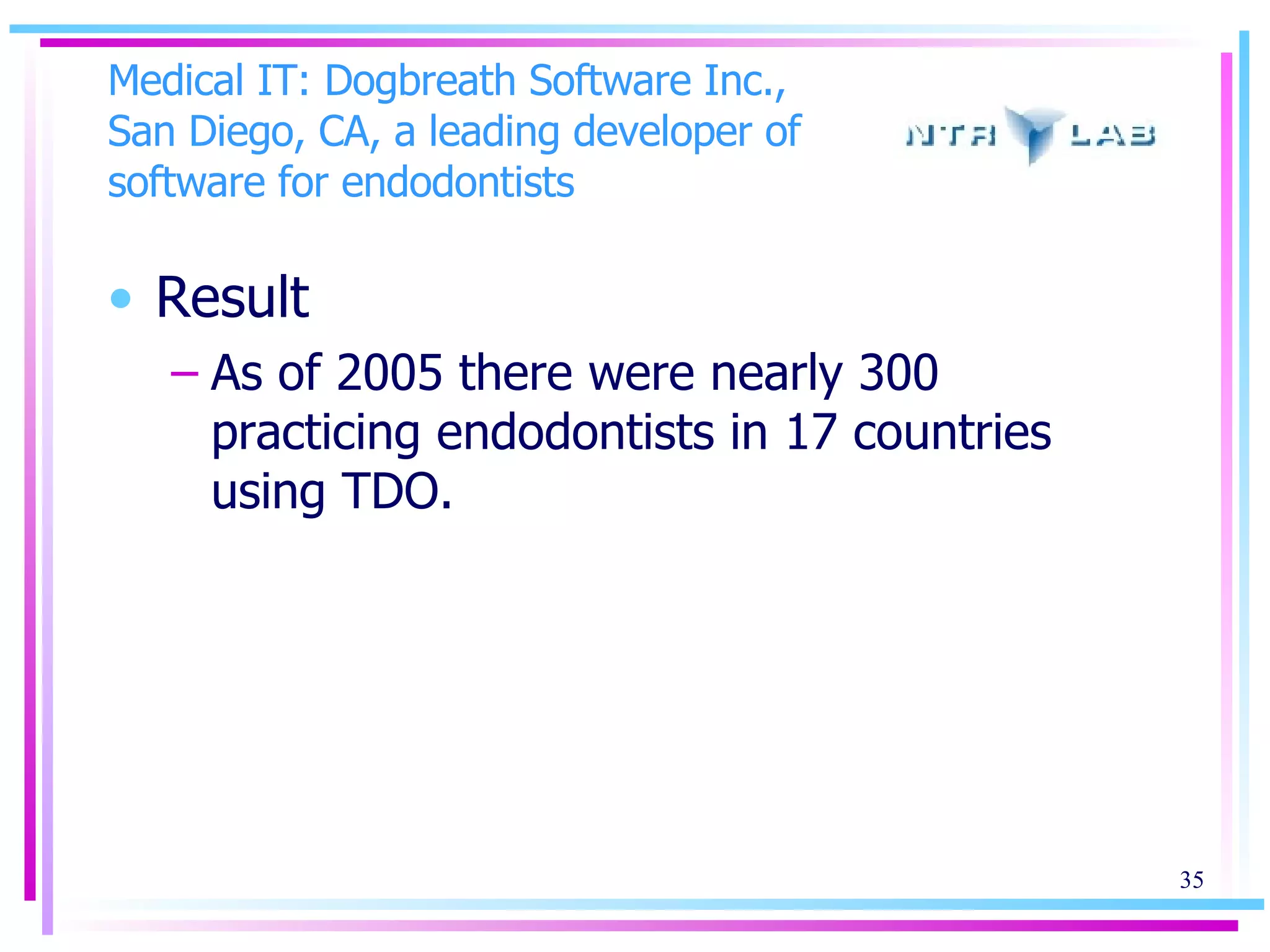 Medical IT: Dogbreath Software Inc., San Diego, CA, a leading developer of software for endodontists

NTR LAB

• Result
– As of 2005 there were nearly 300 practicing endodontists in 17 countries using TDO.

35